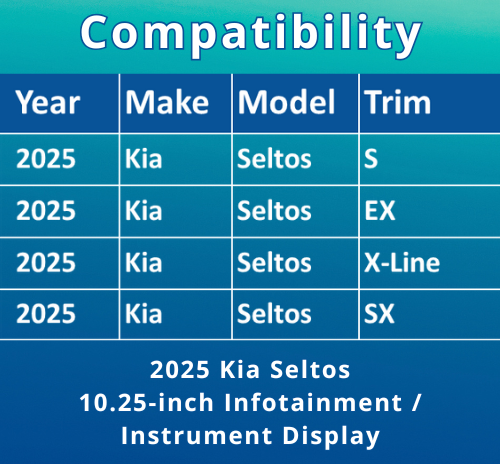 Compatibility

| Year | Make | Model | Trim |
|---|---|---|---|
| 2025 | Kia | Seltos | S |
| 2025 | Kia | Seltos | EX |
| 2025 | Kia | Seltos | X-Line |
| 2025 | Kia | Seltos | SX |

2025 Kia Seltos
10.25-inch Infotainment / Instrument Display